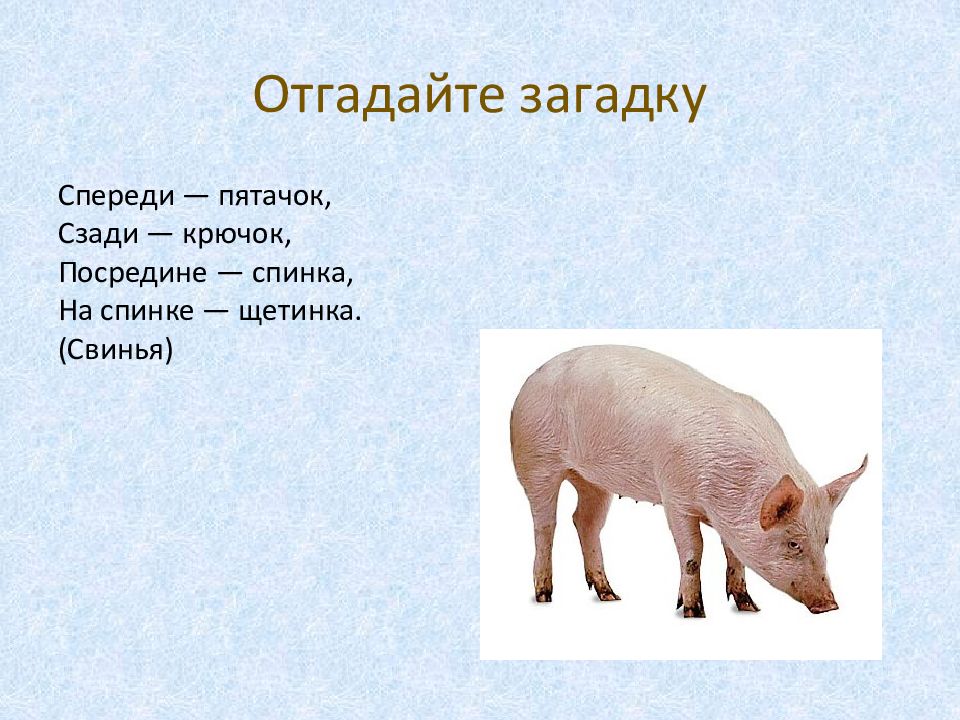 Отгадайте загадку

Спереди — пятачок,
Сзади — крючок,
Посредине — спинка,
На спинке — щетинка.
(Свинья)